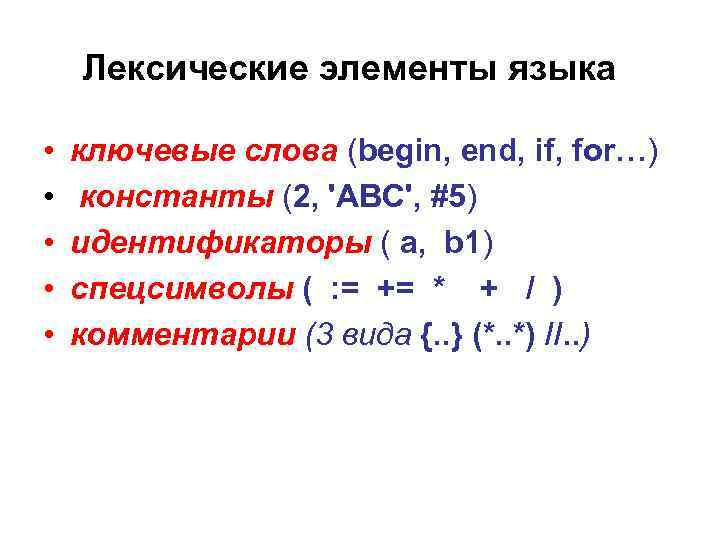 Лексические элементы языка

• ключевые слова (begin, end, if, for…)
• константы (2, 'ABC', #5)
• идентификаторы ( a, b1)
• спецсимволы ( := += * + / )
• комментарии (3 вида {..} (*..*) //..)